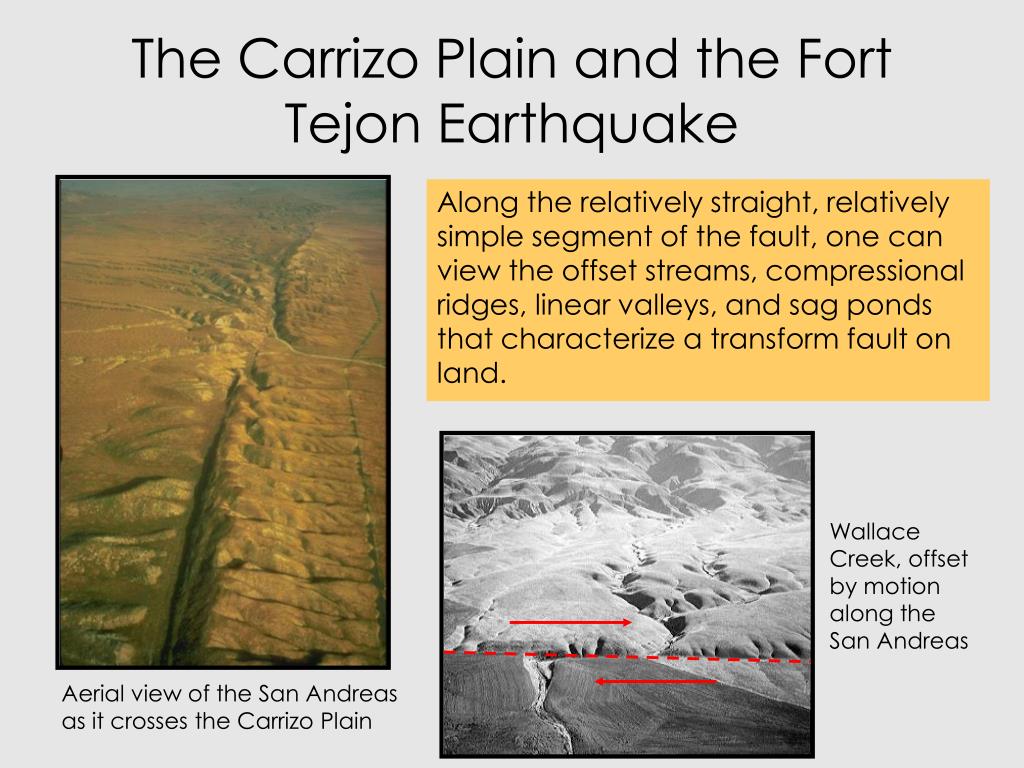 The Carrizo Plain and the Fort Tejon Earthquake

Along the relatively straight, relatively simple segment of the fault, one can view the offset streams, compressional ridges, linear valleys, and sag ponds that characterize a transform fault on land.

Wallace Creek, offset by motion along the San Andreas

Aerial view of the San Andreas as it crosses the Carrizo Plain